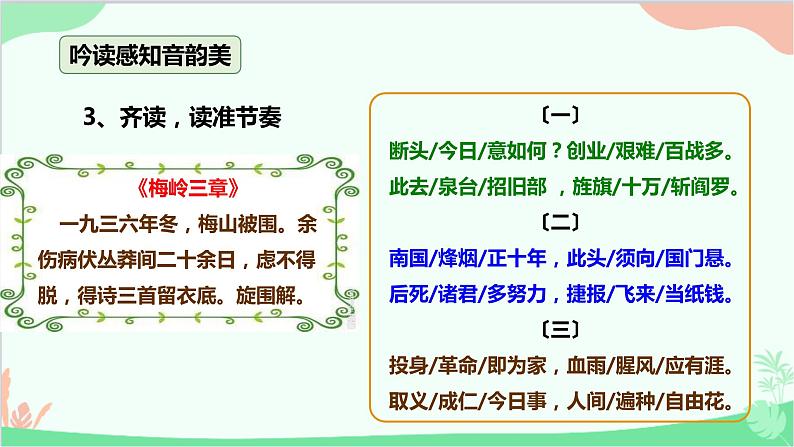 吟读感知音韵美

3、齐读，读准节奏

《梅岭三章》

一九三六年冬，梅山被围。余伤病伏丛莽间二十余日，虑不得脱，得诗三首留衣底。旋围解。

〔一〕

断头/今日/意如何？创业/艰难/百战多。

此去/泉台/招旧部，旌旗/十万/斩阎罗。

〔二〕

南国/烽烟/正十年，此头/须向/国门悬。

后死/诸君/多努力，捷报/飞来/当纸钱。

〔三〕

投身/革命/即为家，血雨/腥风/应有涯。

取义/成仁/今日事，人间/遍种/自由花。